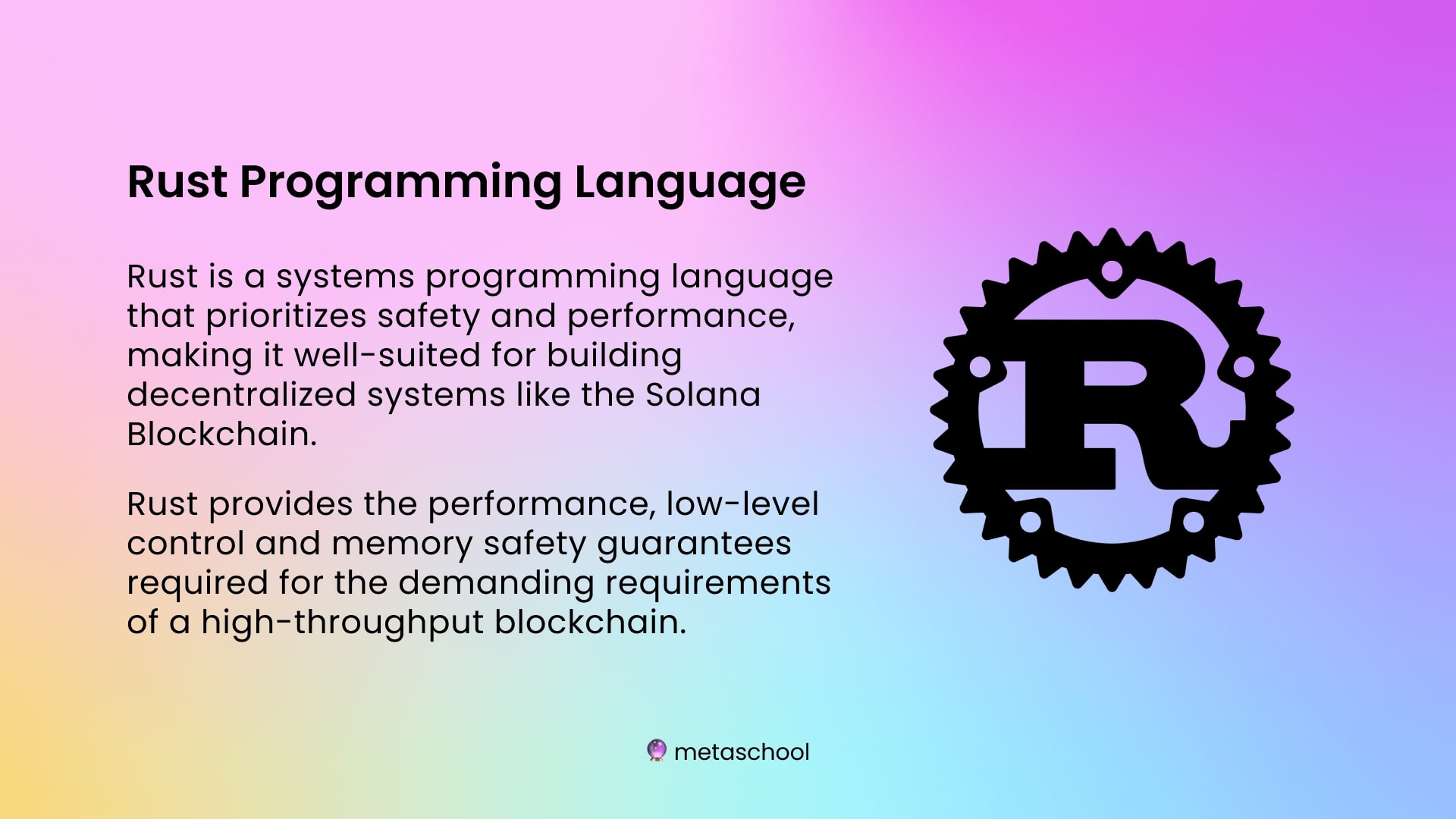 Rust Programming Language

Rust is a systems programming language that prioritizes safety and performance, making it well-suited for building decentralized systems like the Solana Blockchain.

Rust provides the performance, low-level control and memory safety guarantees required for the demanding requirements of a high-throughput blockchain.

R

metaschool